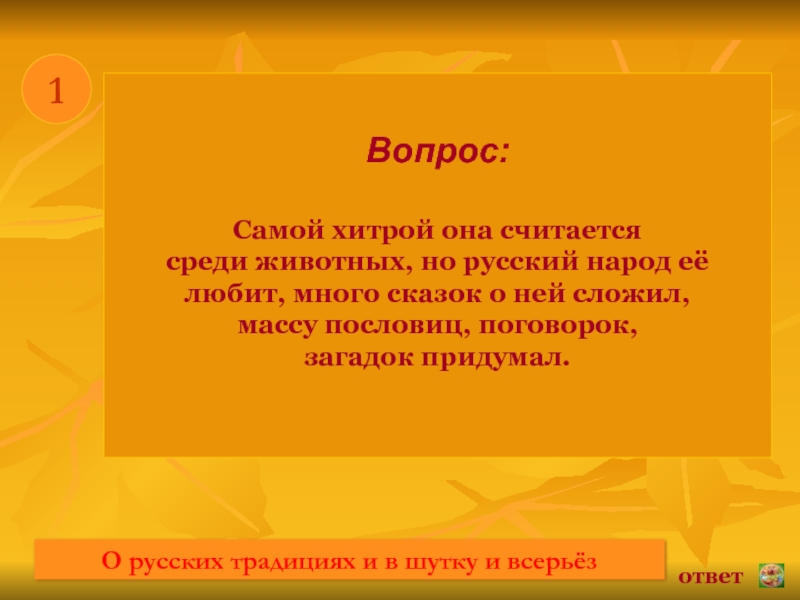 1

Вопрос:

Самой хитрой она считается среди животных, но русский народ её любит, много сказок о ней сложил, массу пословиц, поговорок, загадок придумал.

О русских традициях и в шутку и всерьёз

ответ